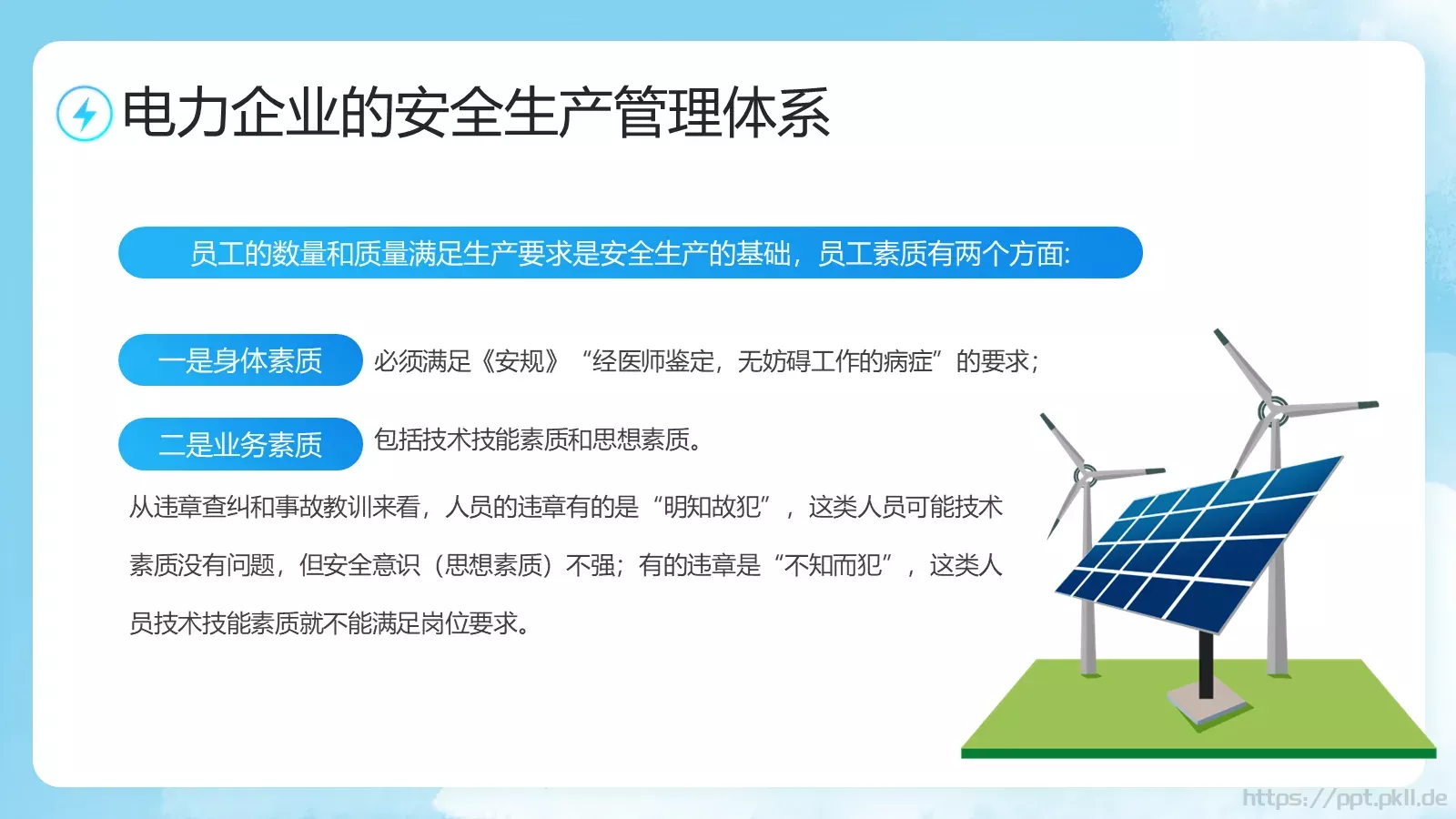 电力企业的安全生产管理体系

员工的数量和质量满足生产要求是安全生产的基础，员工素质有两个方面:

一是身体素质

必须满足《安规》“经医师鉴定，无妨碍工作的病症”的要求；

二是业务素质

包括技术技能素质和思想素质。

从违章查纠和事故教训来看，人员的违章有的是“明知故犯”，这类人员可能技术素质没有问题，但安全意识（思想素质）不强；有的违章是“不知而犯”，这类人员技术技能素质就不能满足岗位要求。

https://ppt.pkll.de